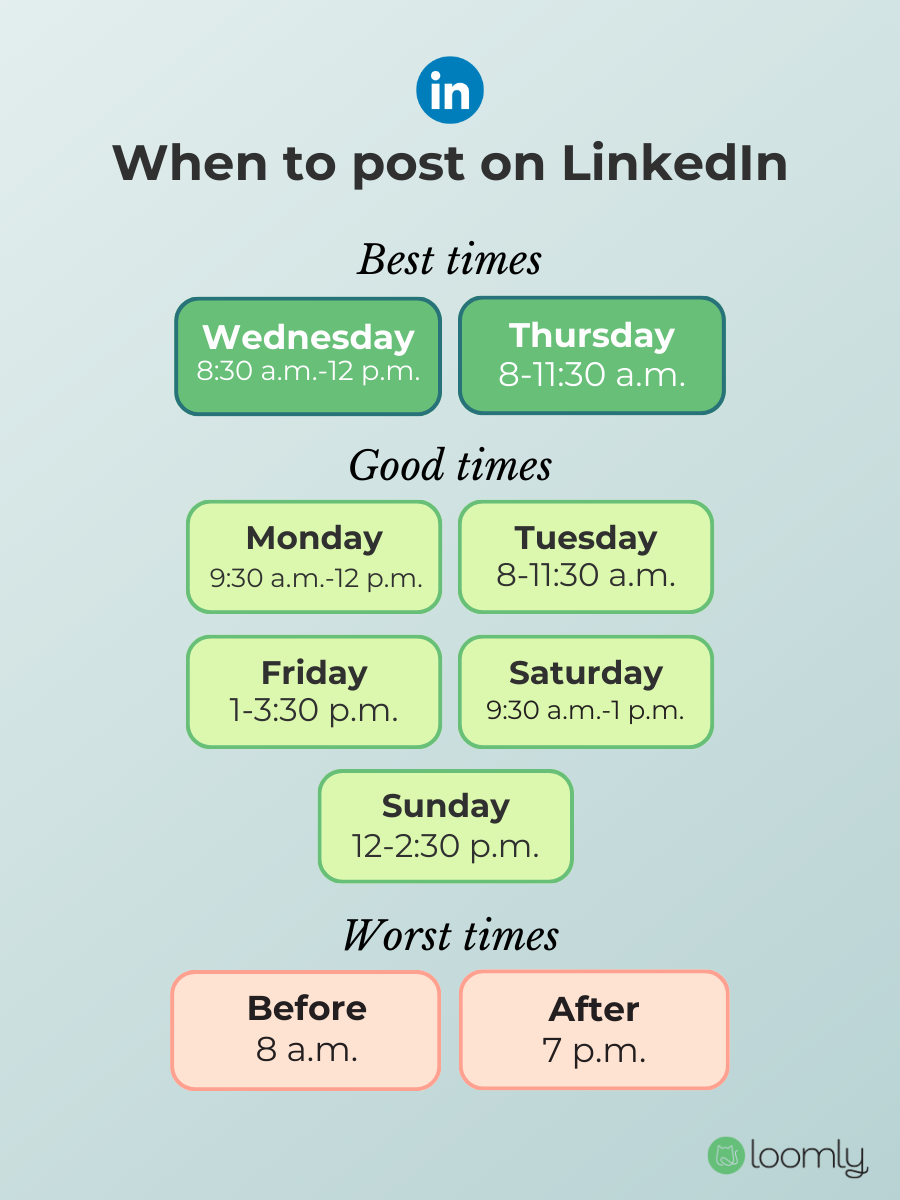 in

When to post on LinkedIn

Best times

Wednesday
8:30 a.m.-12 p.m.

Thursday
8-11:30 a.m.

Good times

Monday
9:30 a.m.-12 p.m.

Tuesday
8-11:30 a.m.

Friday
1-3:30 p.m.

Saturday
9:30 a.m.-1 p.m.

Sunday
12-2:30 p.m.

Worst times

Before
8 a.m.

After
7 p.m.

loomly